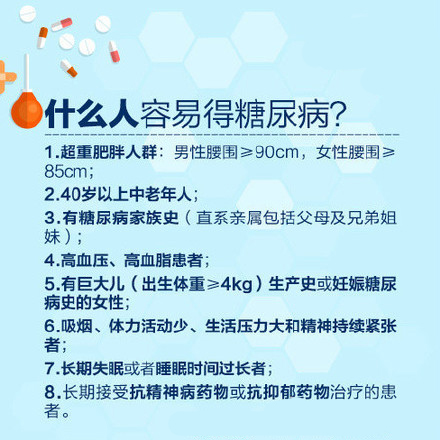 什么人容易得糖尿病?

1.超重肥胖人群：男性腰围≥90cm，女性腰围≥85cm；

2.40岁以上中老年人；

3.有糖尿病家族史（直系亲属包括父母及兄弟姐妹）；

4.高血压、高血脂患者；

5.有巨大儿（出生体重≥4kg）生产史或妊娠糖尿病史的女性；

6.吸烟、体力活动少、生活压力大和精神持续紧张者；

7.长期失眠或者睡眠时间过长者；

8.长期接受抗精神病药物或抗抑郁药物治疗的患者。